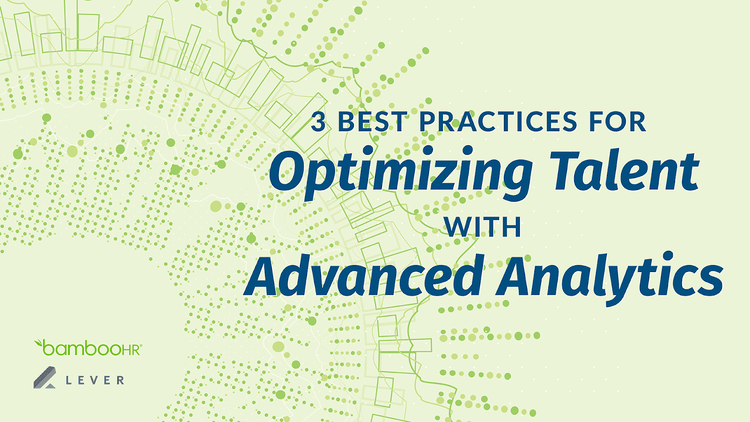 3 BEST PRACTICES FOR
Optimizing Talent
WITH
Advanced Analytics

bambooHR

LEVER